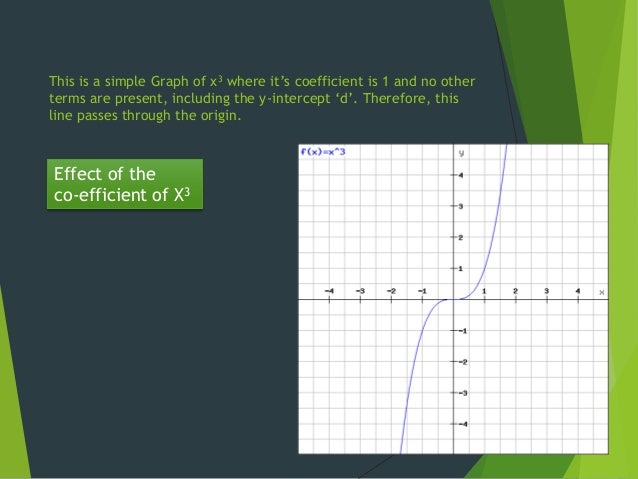 This is a simple Graph of $x^3$ where it's coefficient is 1 and no other terms are present, including the y-intercept 'd'. Therefore, this line passes through the origin.

Effect of the co-efficient of $X^3$

f(x)=x^3

y

4

3

2

1

-4 -3 -2 -1 1 2 3 4 x

-1

-2

-3

-4